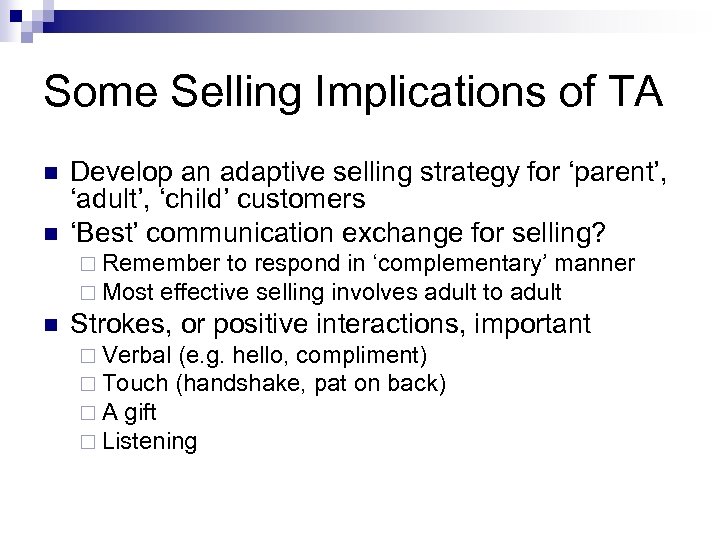 Some Selling Implications of TA

- Develop an adaptive selling strategy for ‘parent’, ‘adult’, ‘child’ customers
- ‘Best’ communication exchange for selling?
  - Remember to respond in ‘complementary’ manner
  - Most effective selling involves adult to adult
- Strokes, or positive interactions, important
  - Verbal (e.g. hello, compliment)
  - Touch (handshake, pat on back)
  - A gift
  - Listening